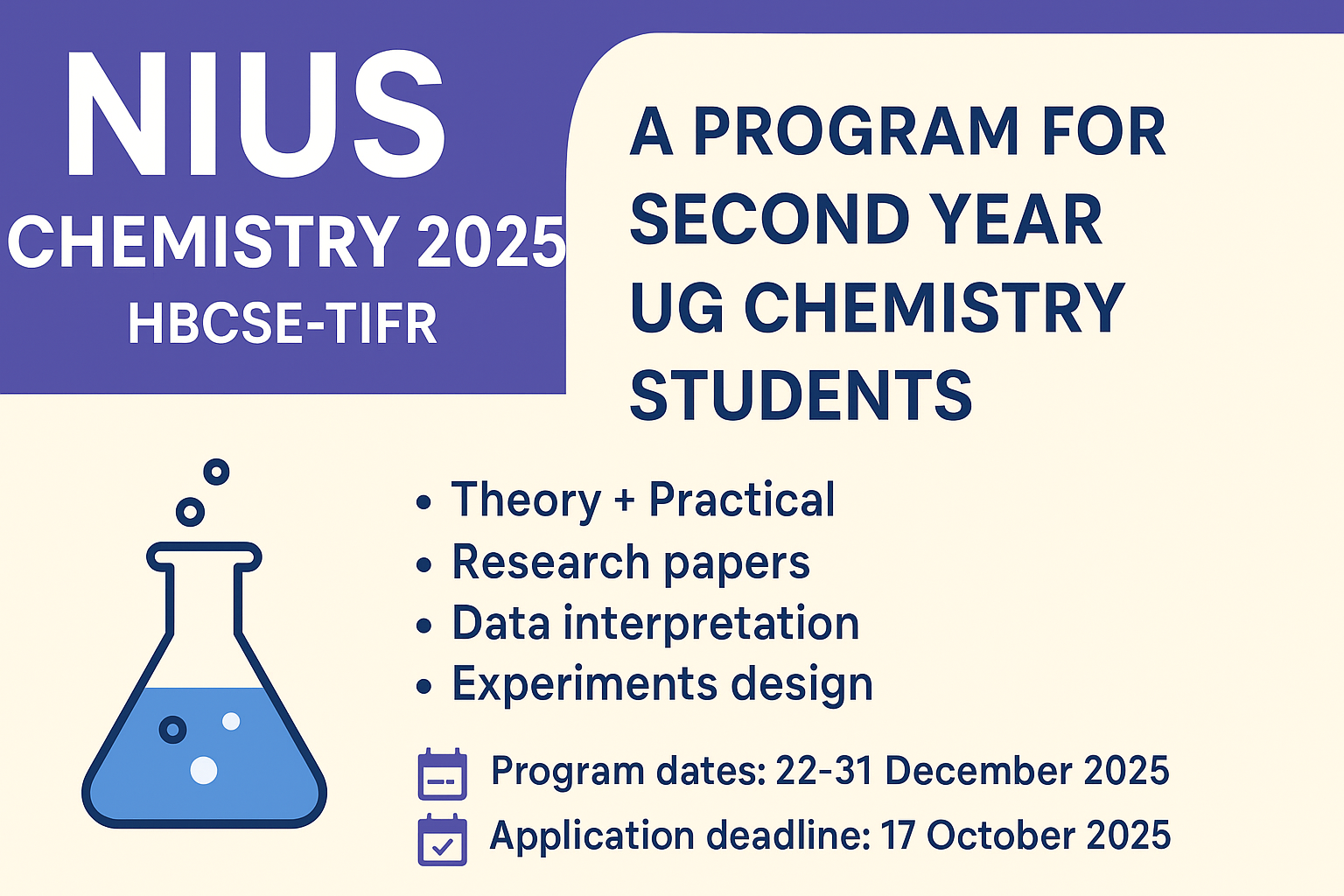 NIUS
CHEMISTRY 2025
HBCSE-TIFR

A PROGRAM FOR SECOND YEAR UG CHEMISTRY STUDENTS

• Theory + Practical
• Research papers
• Data interpretation
• Experiments design

Program dates: 22-31 December 2025
Application deadline: 17 October 2025